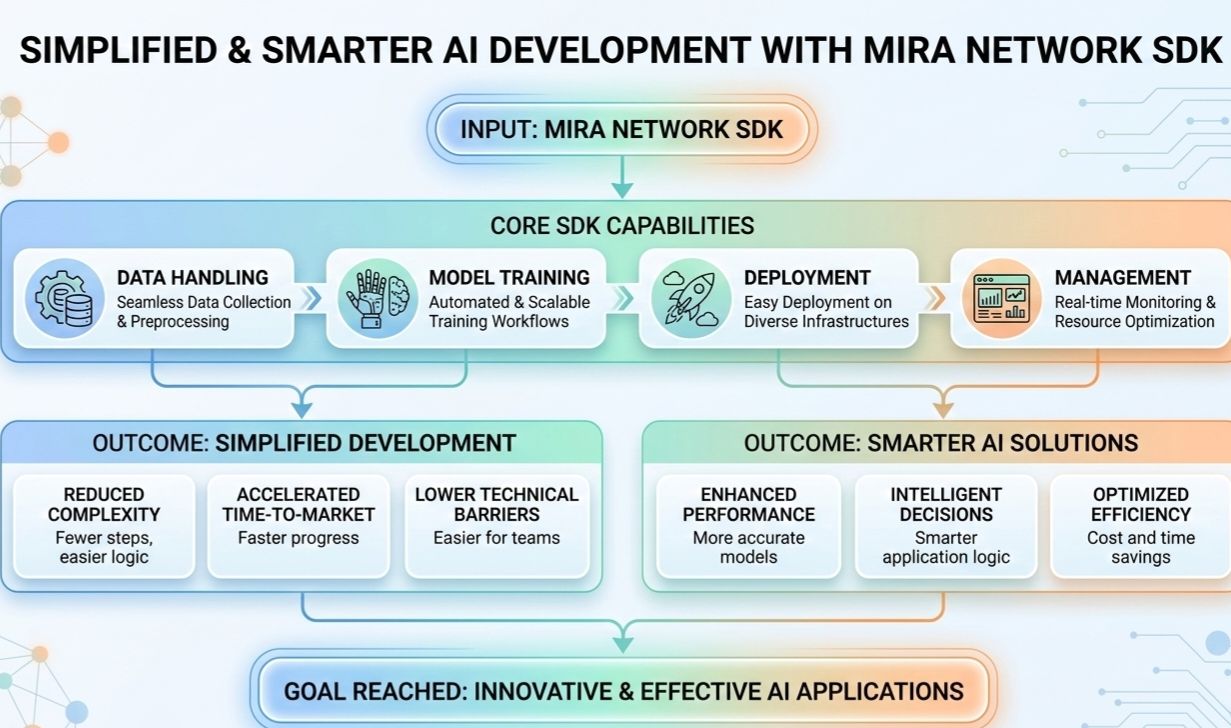 SIMPLIFIED & SMARTER AI DEVELOPMENT WITH MIRA NETWORK SDK

INPUT: MIRA NETWORK SDK

CORE SDK CAPABILITIES

DATA HANDLING
Seamless Data Collection & Preprocessing

MODEL TRAINING
Automated & Scalable Training Workflows

DEPLOYMENT
Easy Deployment on Diverse Infrastructures

MANAGEMENT
Real-time Monitoring & Resource Optimization

OUTCOME: SIMPLIFIED DEVELOPMENT

REDUCED COMPLEXITY
Fewer steps, easier logic

ACCELERATED TIME-TO-MARKET
Faster progress

LOWER TECHNICAL BARRIERS
Easier for teams

OUTCOME: SMARTER AI SOLUTIONS

ENHANCED PERFORMANCE
More accurate models

INTELLIGENT DECISIONS
Smarter application logic

OPTIMIZED EFFICIENCY
Cost and time savings

GOAL REACHED: INNOVATIVE & EFFECTIVE AI APPLICATIONS